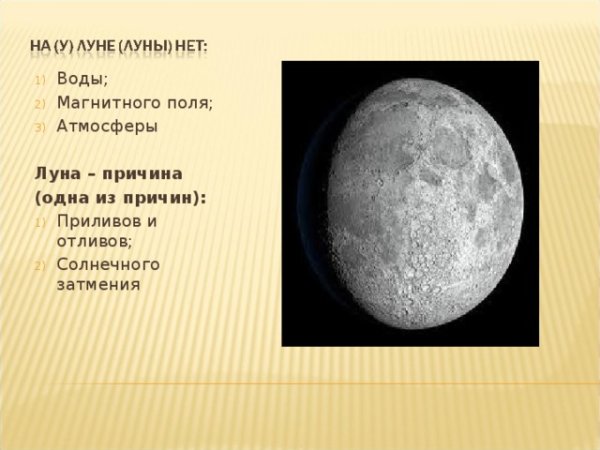 НА (У) ЛУНЕ (ЛУНЫ) НЕТ:

1) Воды;
2) Магнитного поля;
3) Атмосферы

Луна – причина (одна из причин):
1) Приливов и отливов;
2) Солнечного затмения